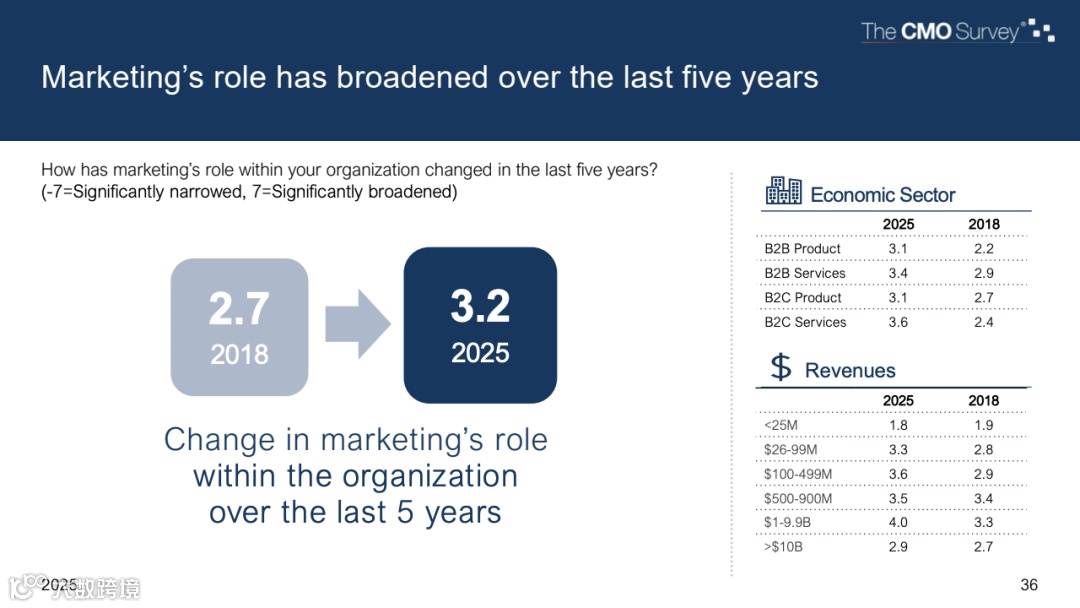 The CMO Survey®

Marketing's role has broadened over the last five years

How has marketing's role within your organization changed in the last five years? (-7=Significantly narrowed, 7=Significantly broadened)

2.7
2018

3.2
2025

Change in marketing's role within the organization over the last 5 years

Economic Sector

| | 2025 | 2018 |
|---|---|---|
| B2B Product | 3.1 | 2.2 |
| B2B Services | 3.4 | 2.9 |
| B2C Product | 3.1 | 2.7 |
| B2C Services | 3.6 | 2.4 |

$ Revenues

| | 2025 | 2018 |
|---|---|---|
| <25M | 1.8 | 1.9 |
| $26-99M | 3.3 | 2.8 |
| $100-499M | 3.6 | 2.9 |
| $500-900M | 3.5 | 3.4 |
| $1-9.9B | 4.0 | 3.3 |
| >$10B | 2.9 | 2.7 |

2025 大数跨境

36